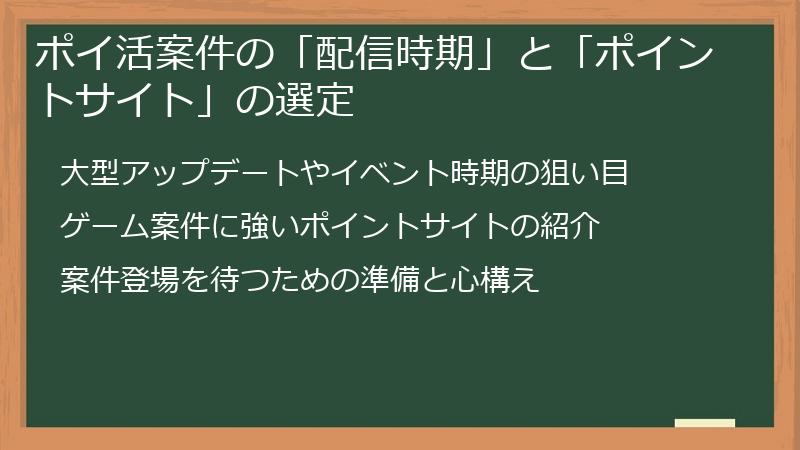 ポイ活案件の「配信時期」と「ポイントサイト」の選定

大型アップデートやイベント時期の狙い目

ゲーム案件に強いポイントサイトの紹介

案件登場を待つための準備と心構え